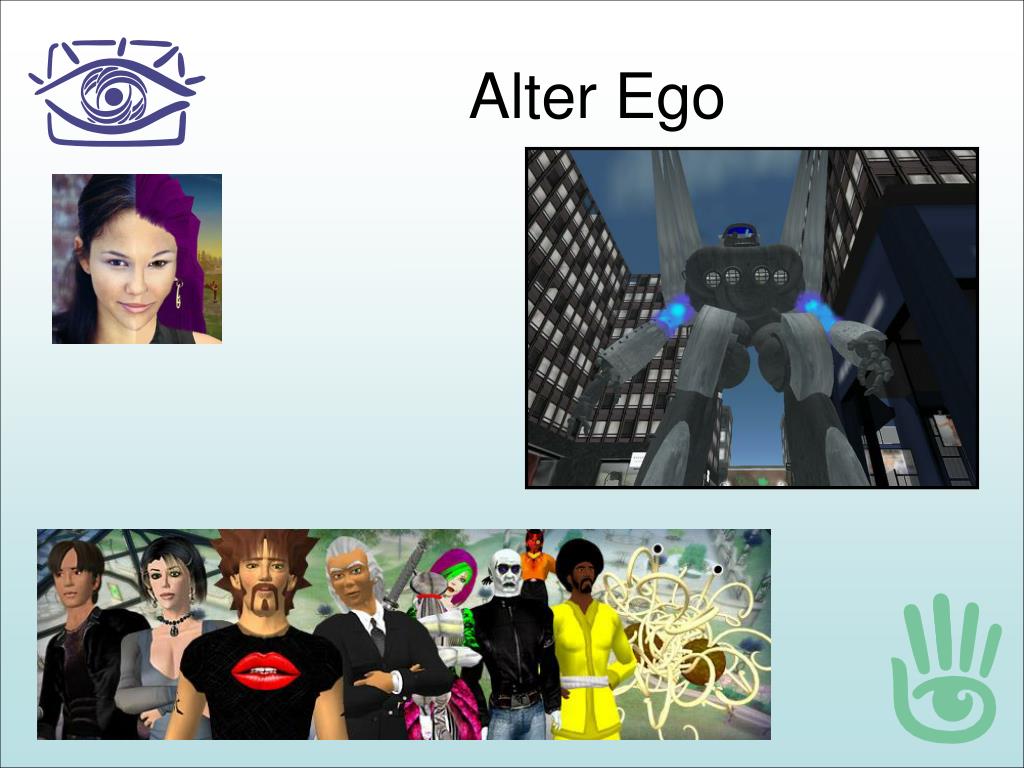 Alter Ego